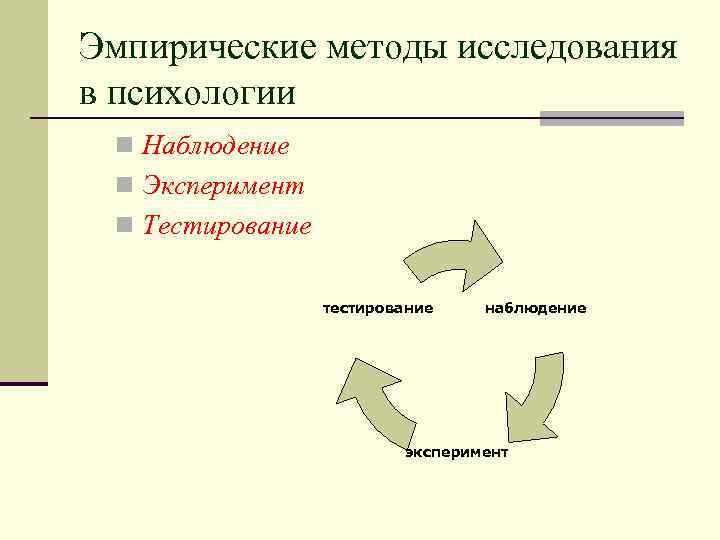 Эмпирические методы исследования в психологии

Наблюдение
Эксперимент
Тестирование

тестирование
наблюдение
эксперимент